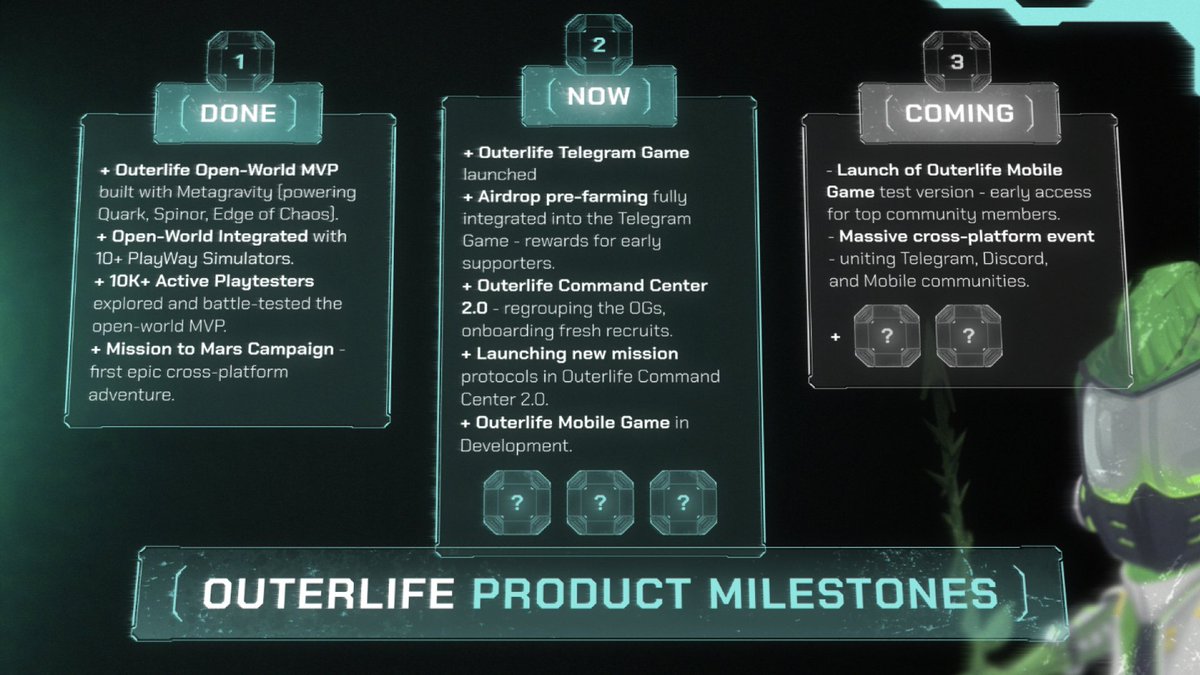 1

DONE

+ Outerlife Open-World MVP built with Metagravity (powering Quark, Spinor, Edge of Chaos).
+ Open-World Integrated with 10+ PlayWay Simulators.
+ 10K+ Active Playtesters explored and battle-tested the open-world MVP.
+ Mission to Mars Campaign - first epic cross-platform adventure.

2

NOW

+ Outerlife Telegram Game launched
+ Airdrop pre-farming fully integrated into the Telegram Game - rewards for early supporters.
+ Outerlife Command Center 2.0 - regrouping the OGs, onboarding fresh recruits.
+ Launching new mission protocols in Outerlife Command Center 2.0.
+ Outerlife Mobile Game in Development.

?

?

?

3

COMING

- Launch of Outerlife Mobile Game test version - early access for top community members.
- Massive cross-platform event - uniting Telegram, Discord, and Mobile communities.

+ ? ?

OUTERLIFE PRODUCT MILESTONES